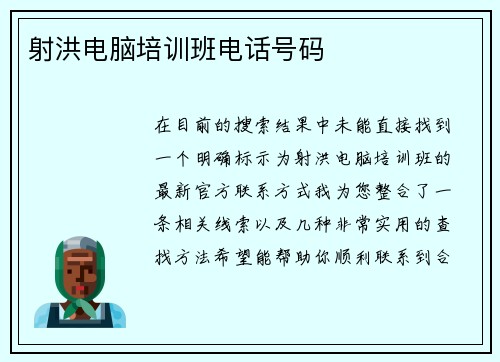 射洪电脑培训班电话号码

在目前的搜索结果中未能直接找到一个明确标示为射洪电脑培训班的最新官方联系方式我为您整合了一条相关线索以及几种非常实用的查找方法希望能帮助你顺利联系到合